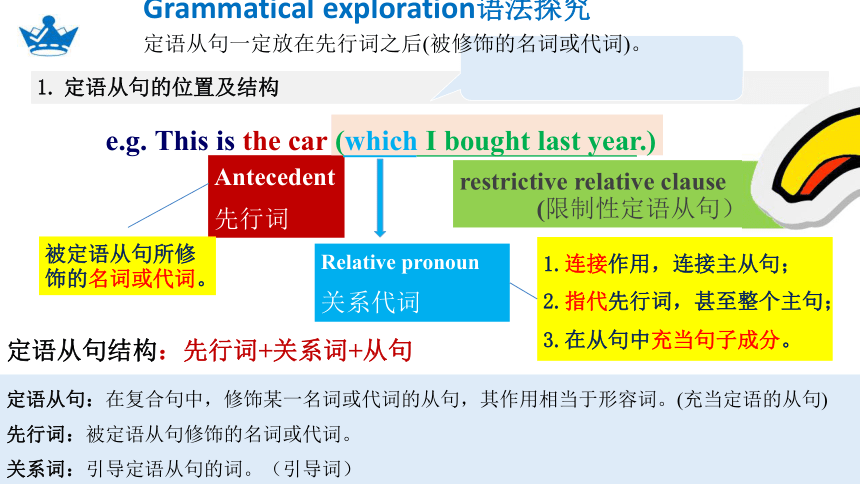 Grammatical exploration语法探究

定语从句一定放在先行词之后(被修饰的名词或代词)。

1. 定语从句的位置及结构

e.g. This is the car (which I bought last year.)

Antecedent
先行词

restrictive relative clause
(限制性定语从句)

被定语从句所修饰的名词或代词。

Relative pronoun
关系代词

1. 连接作用，连接主从句；
2. 指代先行词，甚至整个主句；
3. 在从句中充当句子成分。

定语从句结构：先行词+关系词+从句

定语从句：在复合句中，修饰某一名词或代词的从句，其作用相当于形容词。(充当定语的从句)
先行词：被定语从句修饰的名词或代词。
关系词：引导定语从句的词。（引导词）